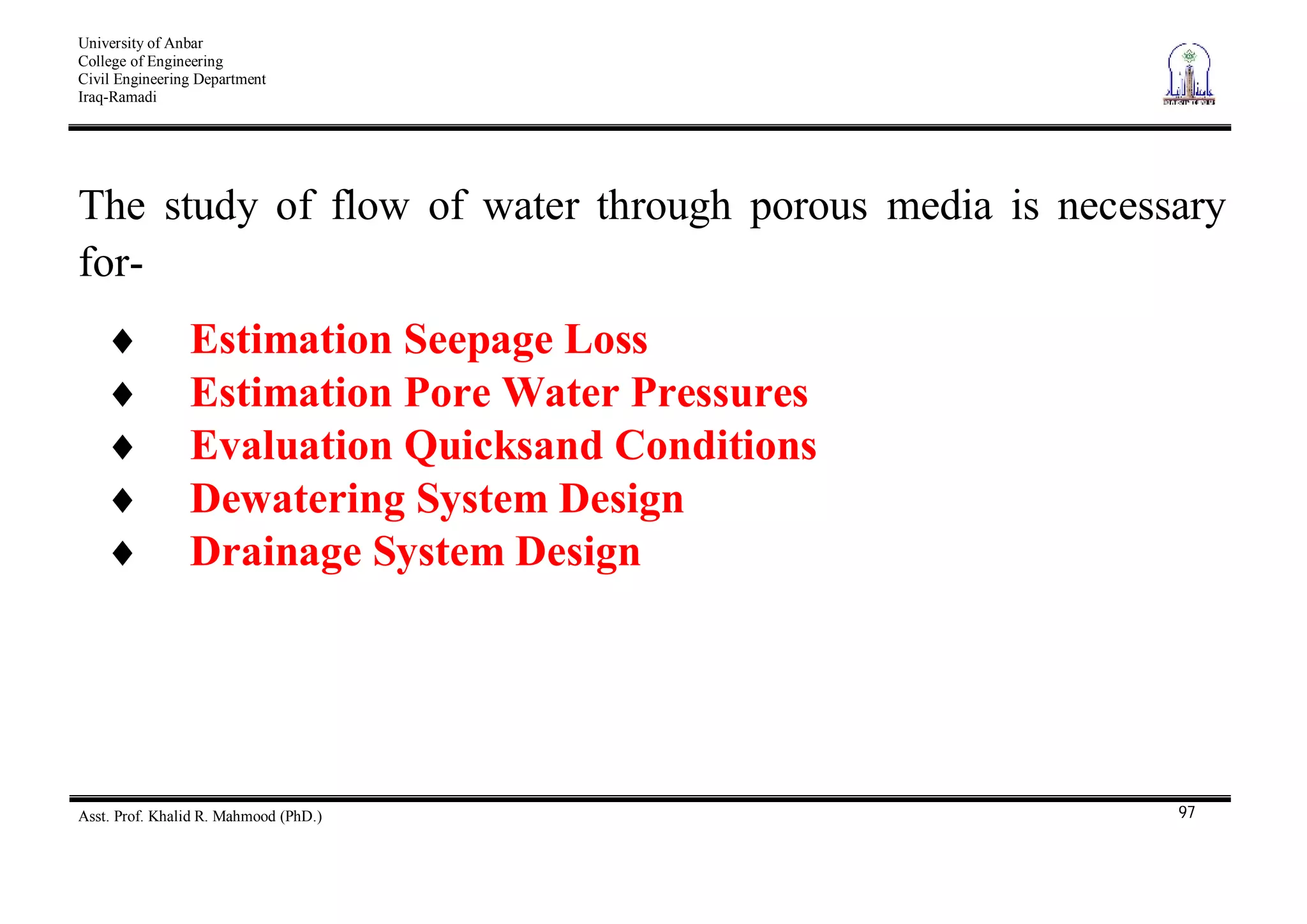 University of Anbar
College of Engineering
Civil Engineering Department
Iraq-Ramadi

The study of flow of water through porous media is necessary for-

♦ Estimation Seepage Loss
♦ Estimation Pore Water Pressures
♦ Evaluation Quicksand Conditions
♦ Dewatering System Design
♦ Drainage System Design

Asst. Prof. Khalid R. Mahmood (PhD.)
97